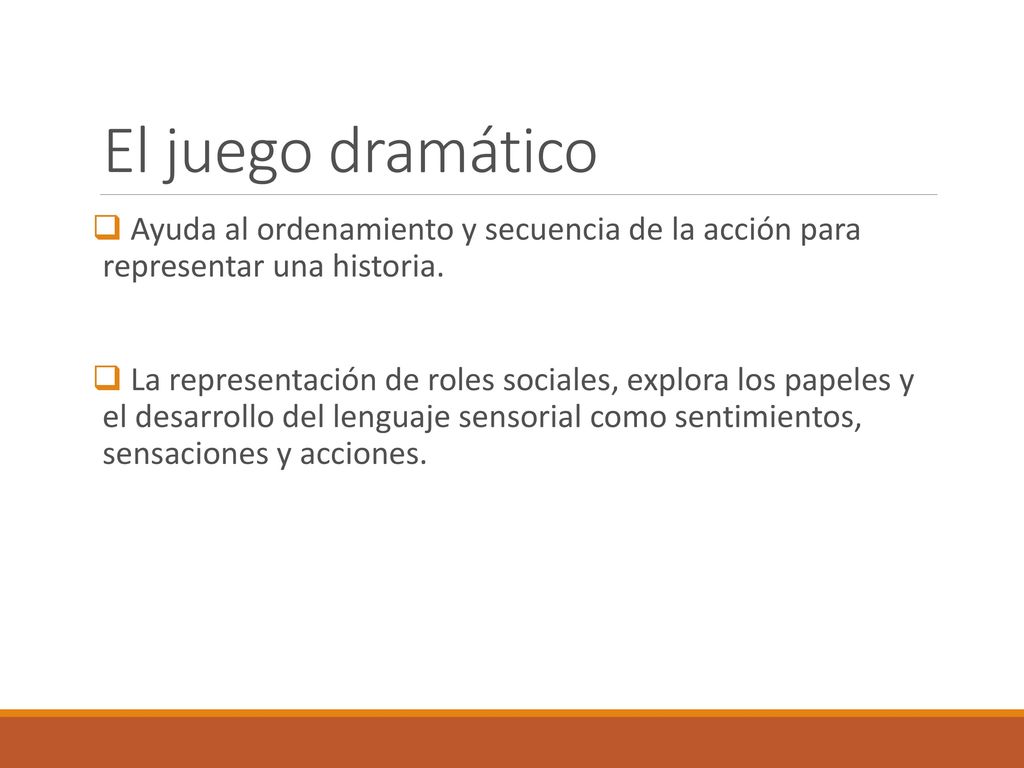 El juego dramático

❑ Ayuda al ordenamiento y secuencia de la acción para representar una historia.

❑ La representación de roles sociales, explora los papeles y el desarrollo del lenguaje sensorial como sentimientos, sensaciones y acciones.